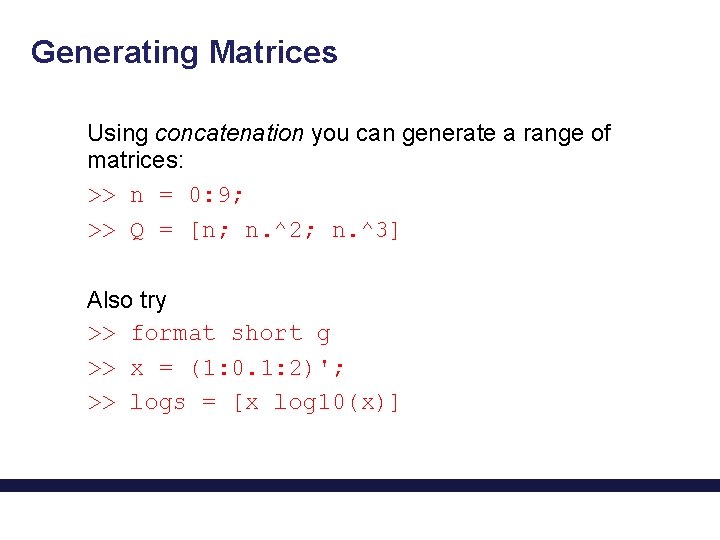 Generating Matrices

Using concatenation you can generate a range of matrices:

>> n = 0:9;

>> Q = [n; n.^2; n.^3]

Also try

>> format short g

>> x = (1:0.1:2)';

>> logs = [x log10(x)]